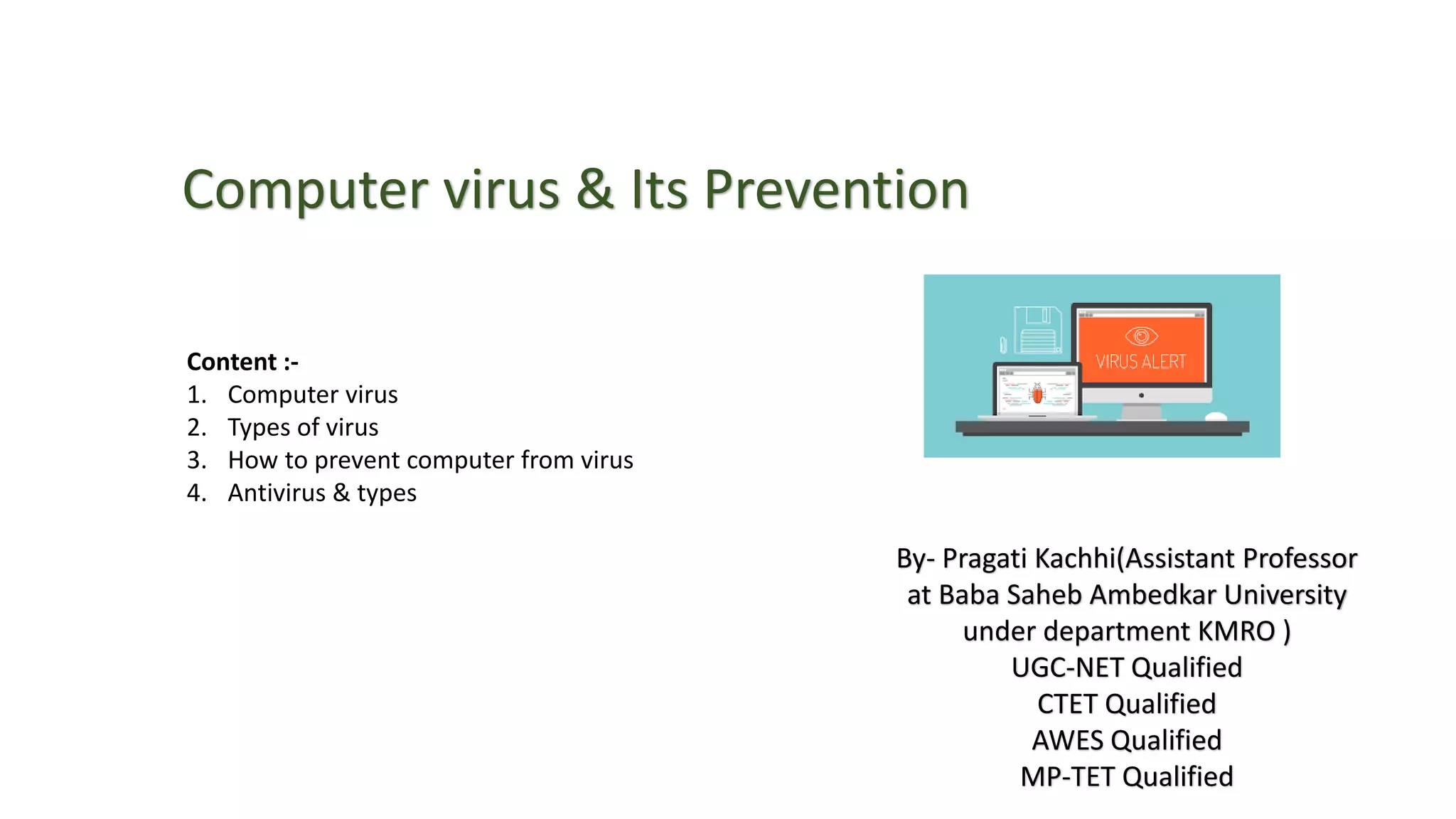 Computer virus & Its Prevention

Content :-
1. Computer virus
2. Types of virus
3. How to prevent computer from virus
4. Antivirus & types

VIRUS ALERT

By- Pragati Kachhi(Assistant Professor at Baba Saheb Ambedkar University under department KMRO )
UGC-NET Qualified
CTET Qualified
AWES Qualified
MP-TET Qualified